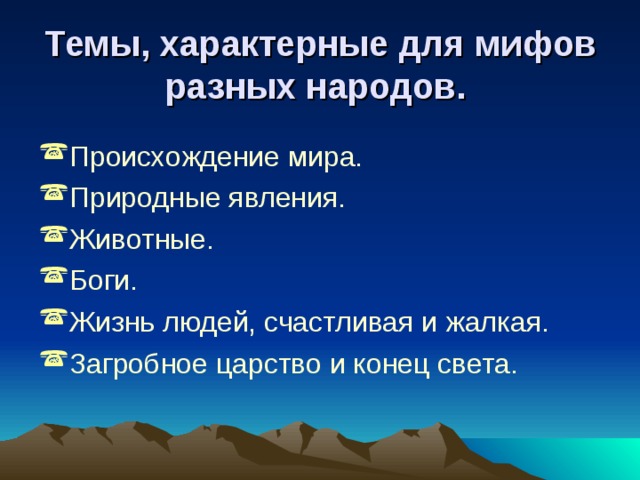 Темы, характерные для мифов разных народов.

Происхождение мира.
Природные явления.
Животные.
Боги.
Жизнь людей, счастливая и жалкая.
Загробное царство и конец света.